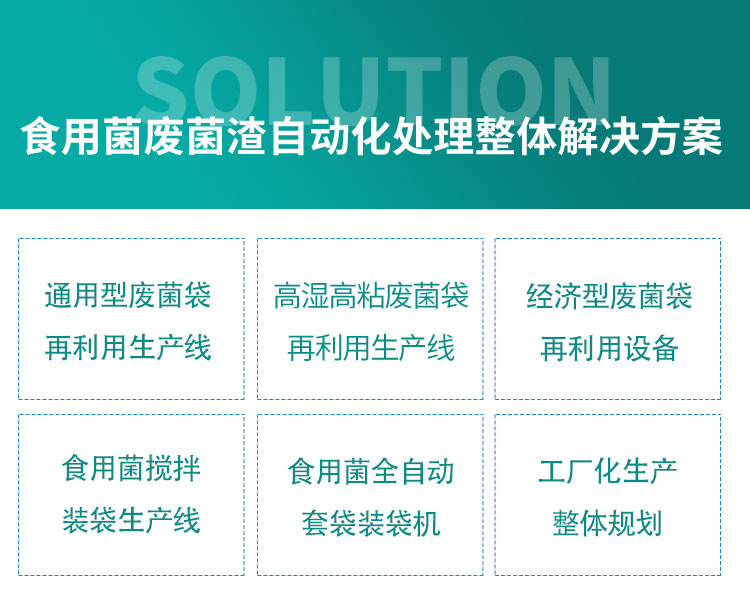 SOLUTION

食用菌废菌渣自动化处理整体解决方案

通用型废菌袋
再利用生产线

高湿高粘废菌袋
再利用生产线

经济型废菌袋
再利用设备

食用菌搅拌
装袋生产线

食用菌全自动
套袋装袋机

工厂化生产
整体规划